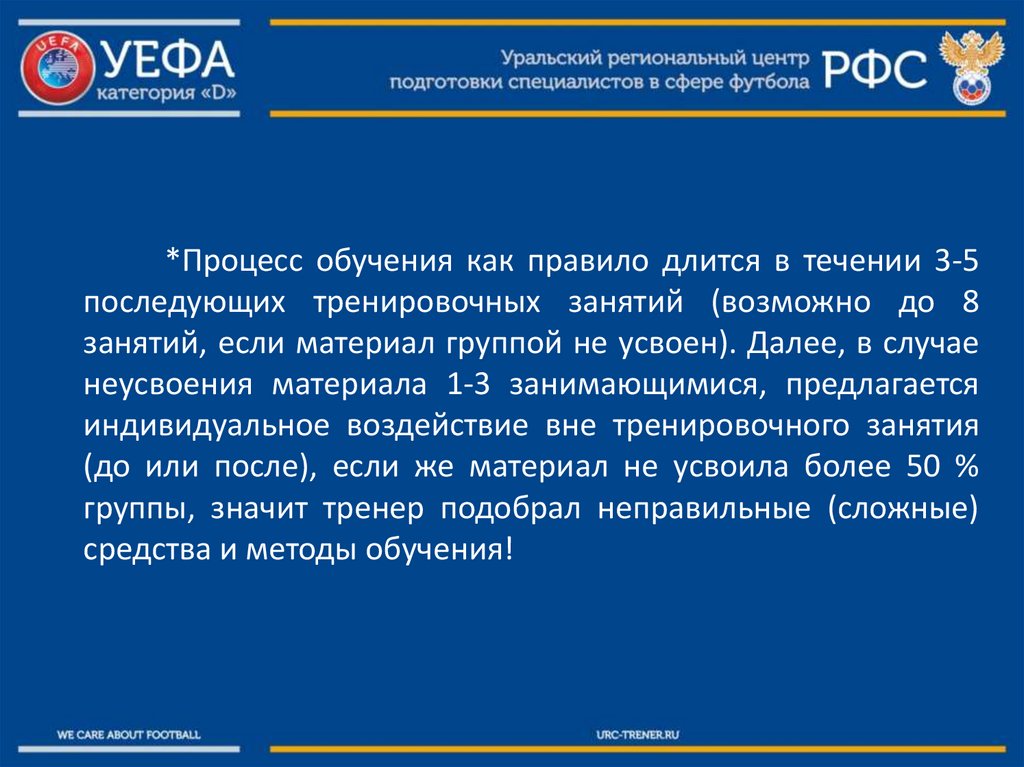 UEFA
УЕФА
категория «D»

Уральский региональный центр
подготовки специалистов в сфере футбола

РФС

*Процесс обучения как правило длится в течении 3-5 последующих тренировочных занятий (возможно до 8 занятий, если материал группой не усвоен). Далее, в случае неусвоения материала 1-3 занимающимися, предлагается индивидуальное воздействие вне тренировочного занятия (до или после), если же материал не усвоила более 50 % группы, значит тренер подобрал неправильные (сложные) средства и методы обучения!

WE CARE ABOUT FOOTBALL

URC-TRENER.RU